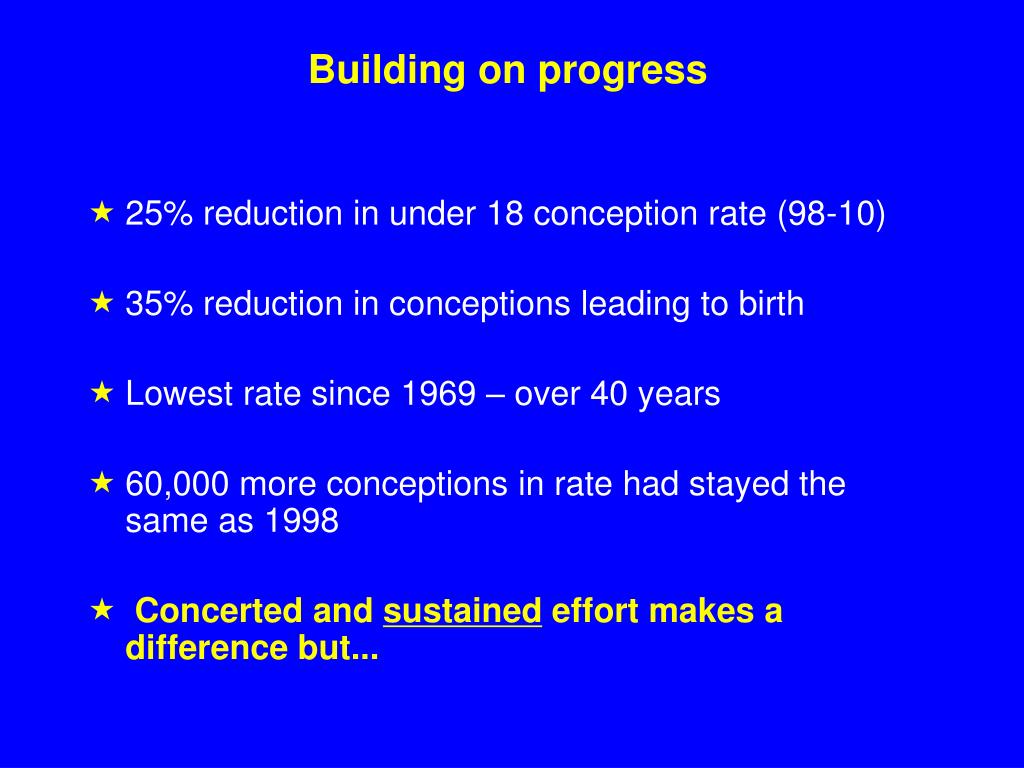 Building on progress

★ 25% reduction in under 18 conception rate (98-10)

★ 35% reduction in conceptions leading to birth

★ Lowest rate since 1969 – over 40 years

★ 60,000 more conceptions in rate had stayed the same as 1998

★ Concerted and sustained effort makes a difference but...